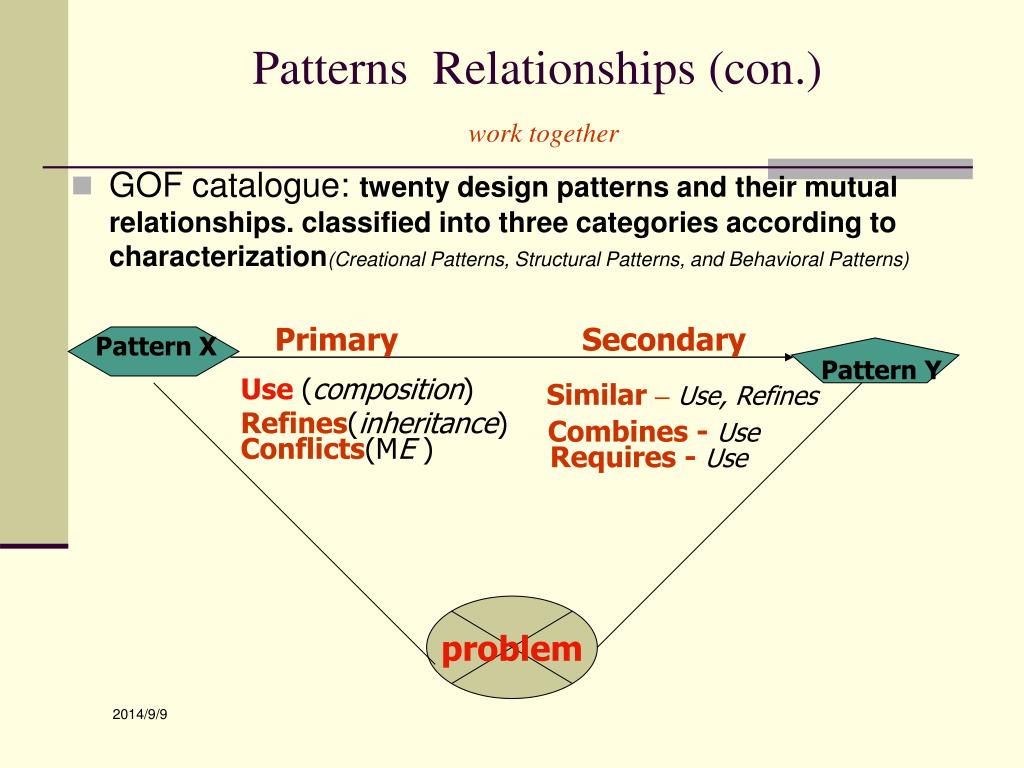 Patterns Relationships (con.)

work together

GOF catalogue: twenty design patterns and their mutual relationships. classified into three categories according to characterization(Creational Patterns, Structural Patterns, and Behavioral Patterns)

Pattern X

Primary

Secondary

Pattern Y

Use (composition)
Refines(inheritance)
Conflicts(ME )

Similar – Use, Refines
Combines - Use
Requires - Use

problem

2014/9/9